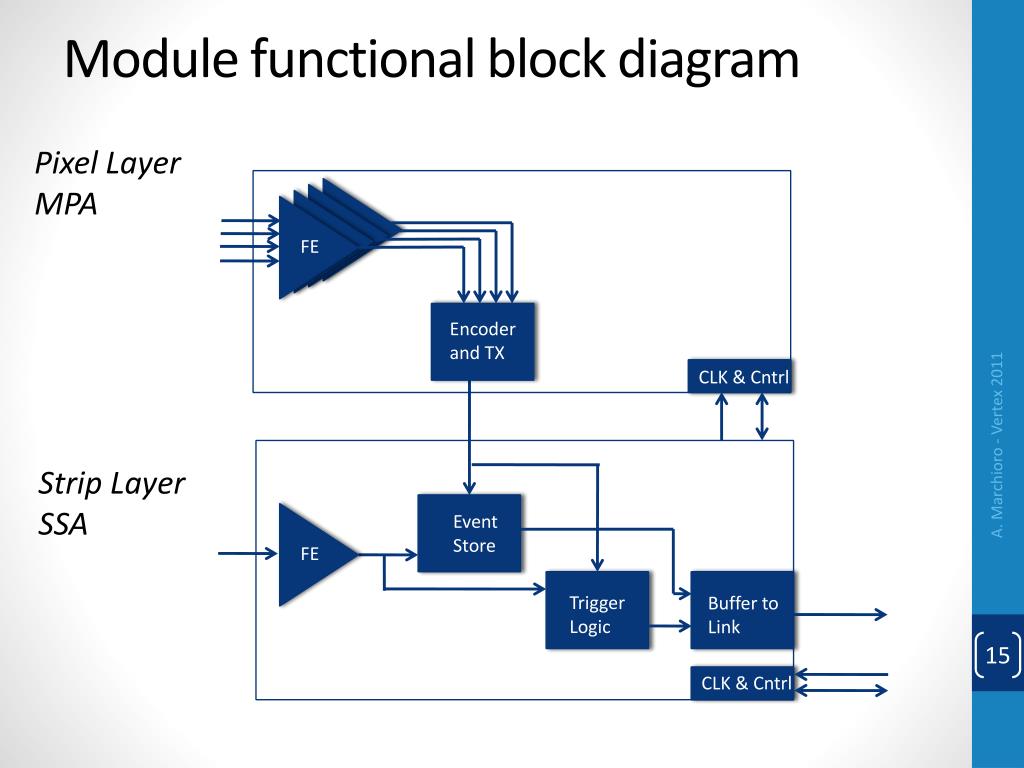 Module functional block diagram

Pixel Layer
MPA

FE

Encoder and TX

CLK & Cntrl

Strip Layer
SSA

FE

Event Store

Trigger Logic

Buffer to Link

CLK & Cntrl

A. Marchioro - Vertex 2011

15